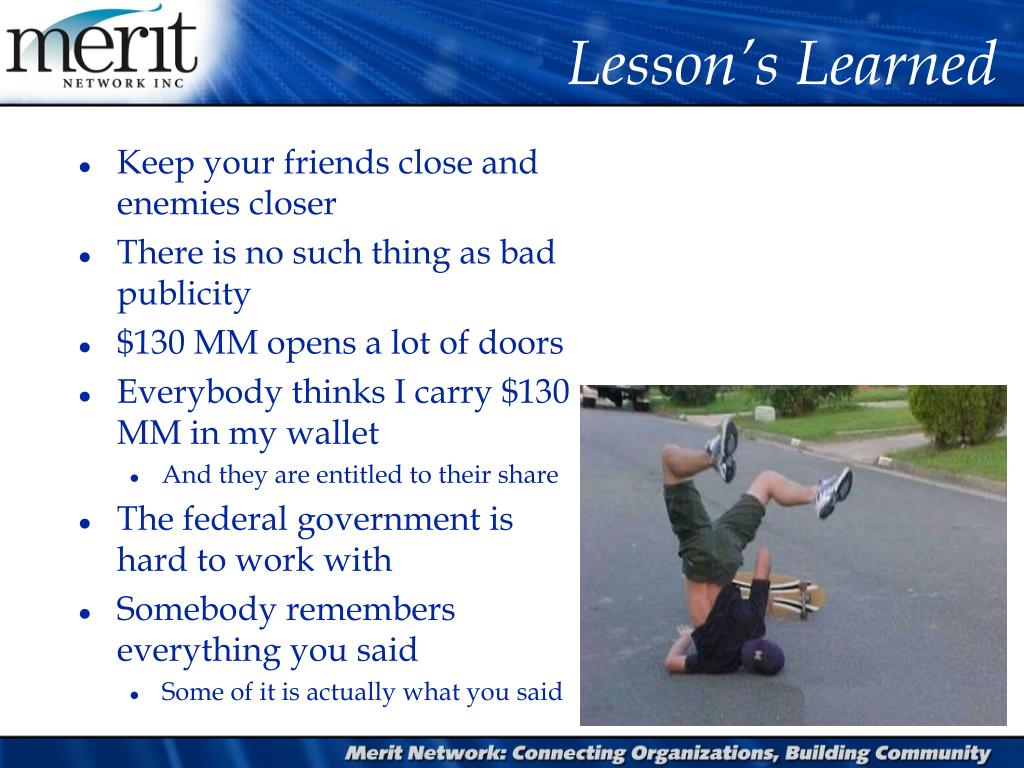 merit
NETWORK INC

Lesson's Learned

- Keep your friends close and enemies closer
- There is no such thing as bad publicity
- \$130 MM opens a lot of doors
- Everybody thinks I carry \$130 MM in my wallet
  - And they are entitled to their share
- The federal government is hard to work with
- Somebody remembers everything you said
  - Some of it is actually what you said

Merit Network: Connecting Organizations, Building Community